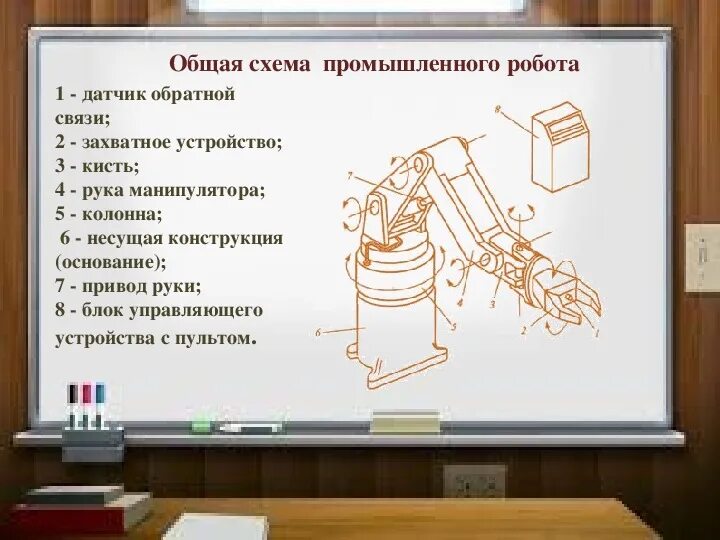 Общая схема промышленного робота

1 - датчик обратной связи;
2 - захватное устройство;
3 - кисть;
4 - рука манипулятора;
5 - колонна;
6 - несущая конструкция (основание);
7 - привод руки;
8 - блок управляющего устройства с пультом.

8
7
6
5
4
3
2
1